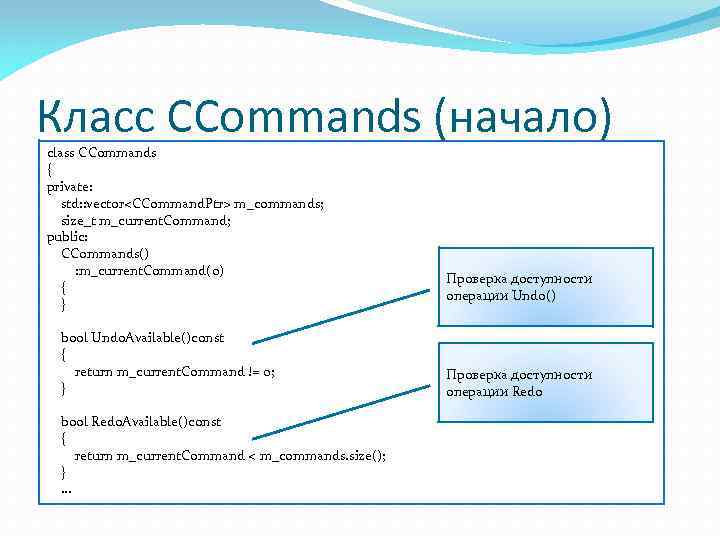 Класс CCommands (начало)

class CCommands
{
private:
std::vector<CCommandPtr> m_commands;
size_t m_currentCommand;
public:
CCommands()
:m_currentCommand(0)
{
}

bool UndoAvailable()const
{
return m_currentCommand != 0;
}

bool RedoAvailable()const
{
return m_currentCommand < m_commands.size();
}
...

Проверка доступности операции Undo()

Проверка доступности операции Redo